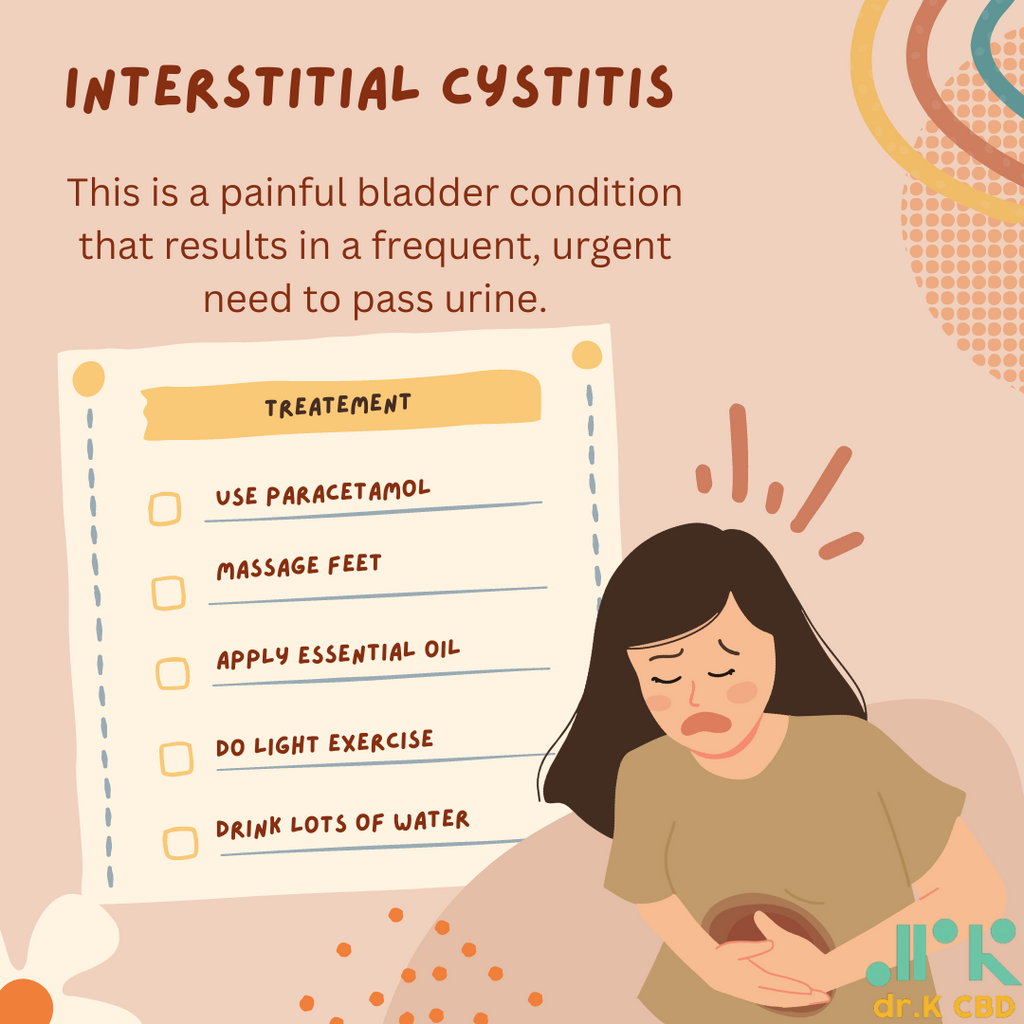 INTERSTITIAL CYSTITIS

This is a painful bladder condition that results in a frequent, urgent need to pass urine.

TREATEMENT

USE PARACETAMOL

MASSAGE FEET

APPLY ESSENTIAL OIL

DO LIGHT EXERCISE

DRINK LOTS OF WATER

dr.K CBD